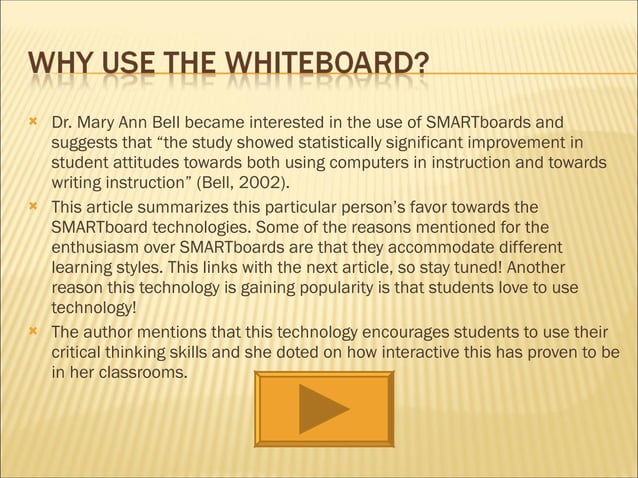 WHY USE THE WHITEBOARD?

Dr. Mary Ann Bell became interested in the use of SMARTboards and suggests that “the study showed statistically significant improvement in student attitudes towards both using computers in instruction and towards writing instruction” (Bell, 2002).

This article summarizes this particular person’s favor towards the SMARTboard technologies. Some of the reasons mentioned for the enthusiasm over SMARTboards are that they accommodate different learning styles. This links with the next article, so stay tuned! Another reason this technology is gaining popularity is that students love to use technology!

The author mentions that this technology encourages students to use their critical thinking skills and she doted on how interactive this has proven to be in her classrooms.